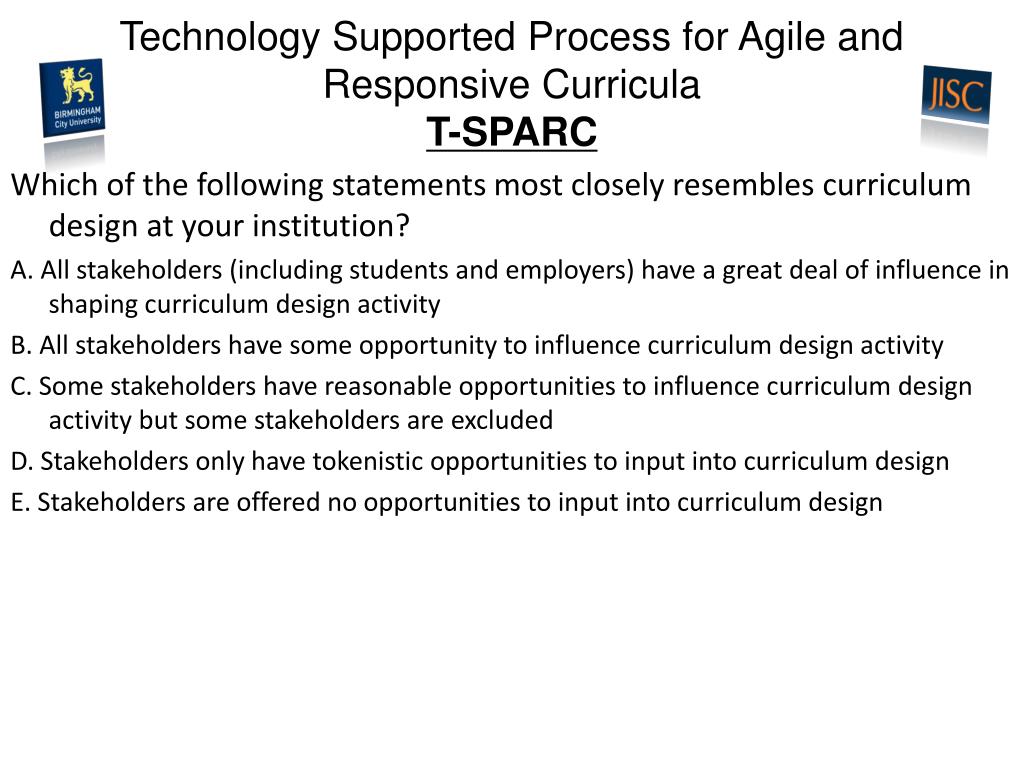 BIRMINGHAM City University

Technology Supported Process for Agile and Responsive Curricula
T-SPARC

JISC

Which of the following statements most closely resembles curriculum design at your institution?

A. All stakeholders (including students and employers) have a great deal of influence in shaping curriculum design activity

B. All stakeholders have some opportunity to influence curriculum design activity

C. Some stakeholders have reasonable opportunities to influence curriculum design activity but some stakeholders are excluded

D. Stakeholders only have tokenistic opportunities to input into curriculum design

E. Stakeholders are offered no opportunities to input into curriculum design